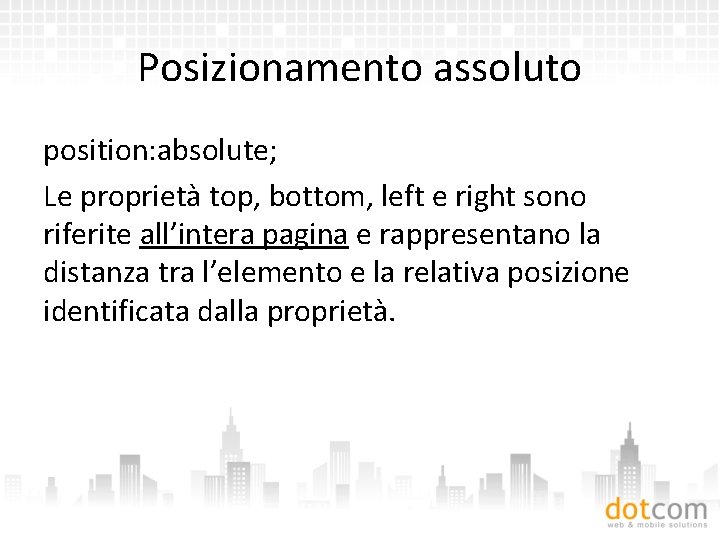 Posizionamento assoluto

position:absolute;

Le proprietà top, bottom, left e right sono riferite all’intera pagina e rappresentano la distanza tra l’elemento e la relativa posizione identificata dalla proprietà.

dotcom
web & mobile solutions